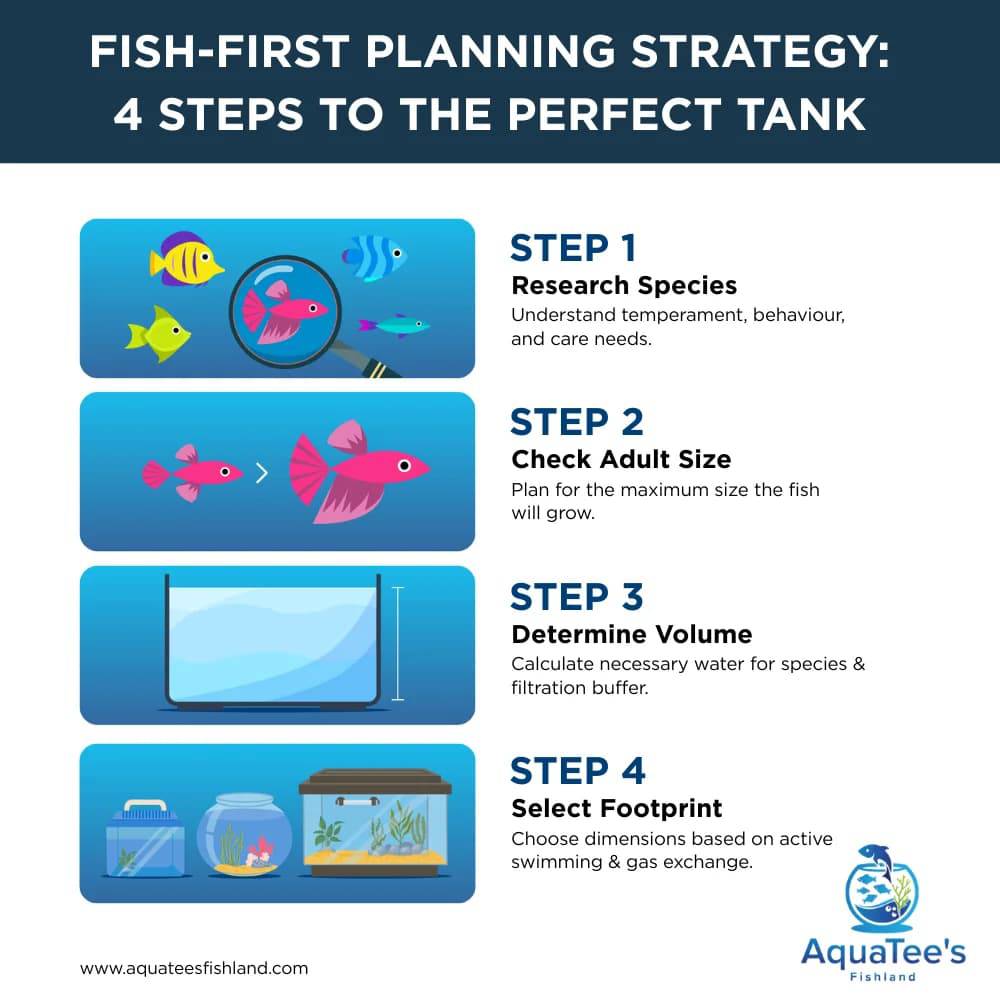 FISH-FIRST PLANNING STRATEGY: 4 STEPS TO THE PERFECT TANK

STEP 1
Research Species
Understand temperament, behaviour, and care needs.

STEP 2
Check Adult Size
Plan for the maximum size the fish will grow.

STEP 3
Determine Volume
Calculate necessary water for species & filtration buffer.

STEP 4
Select Footprint
Choose dimensions based on active swimming & gas exchange.

www.aquateesfishland.com

AquaTee's
Fishland